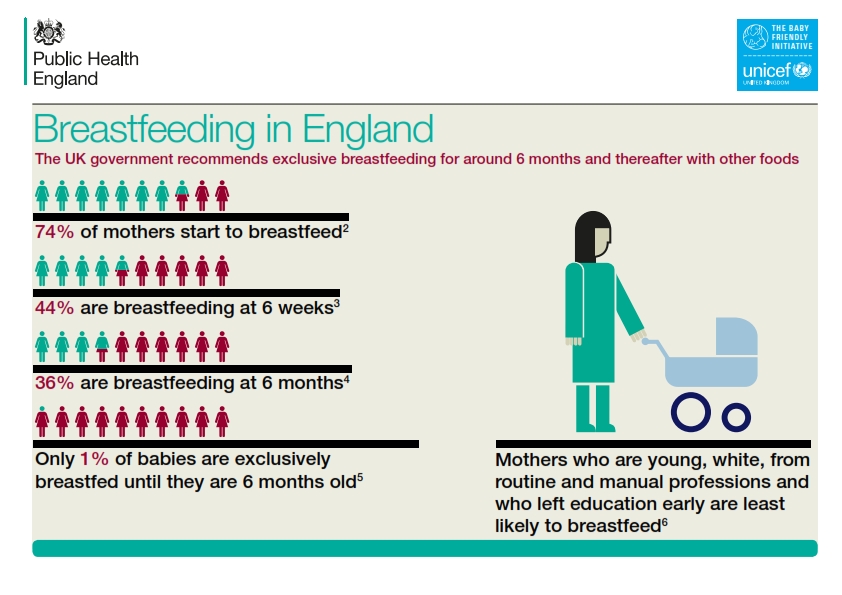 Public Health England

THE BABY FRIENDLY INITIATIVE
unicef
UNITED KINGDOM

Breastfeeding in England

The UK government recommends exclusive breastfeeding for around 6 months and thereafter with other foods

74% of mothers start to breastfeed$^2$

44% are breastfeeding at 6 weeks$^3$

36% are breastfeeding at 6 months$^4$

Only 1% of babies are exclusively breastfed until they are 6 months old$^5$

Mothers who are young, white, from routine and manual professions and who left education early are least likely to breastfeed$^6$